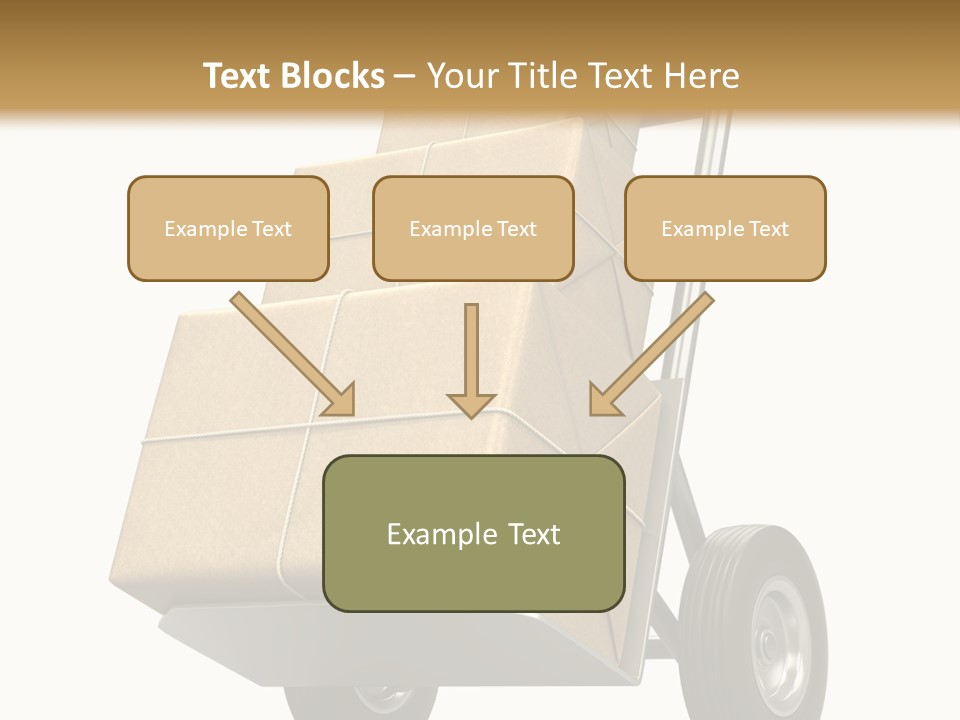 Text Blocks – Your Title Text Here

Example Text

Example Text

Example Text

Example Text